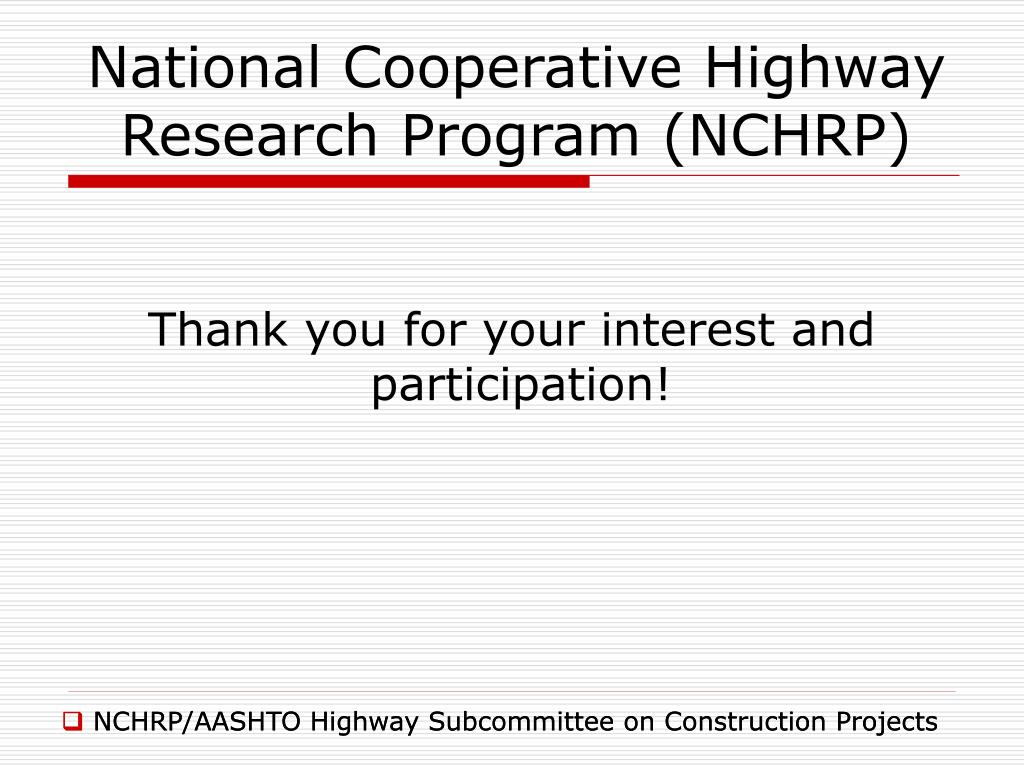 National Cooperative Highway Research Program (NCHRP)

Thank you for your interest and participation!

NCHRP/AASHTO Highway Subcommittee on Construction Projects